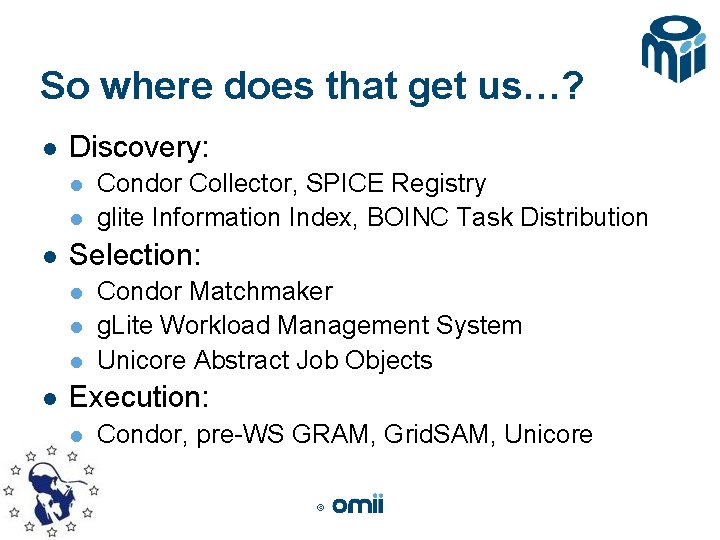 So where does that get us…?

- Discovery:
  - Condor Collector, SPICE Registry
  - glite Information Index, BOINC Task Distribution
- Selection:
  - Condor Matchmaker
  - gLite Workload Management System
  - Unicore Abstract Job Objects
- Execution:
  - Condor, pre-WS GRAM, GridSAM, Unicore

© omii